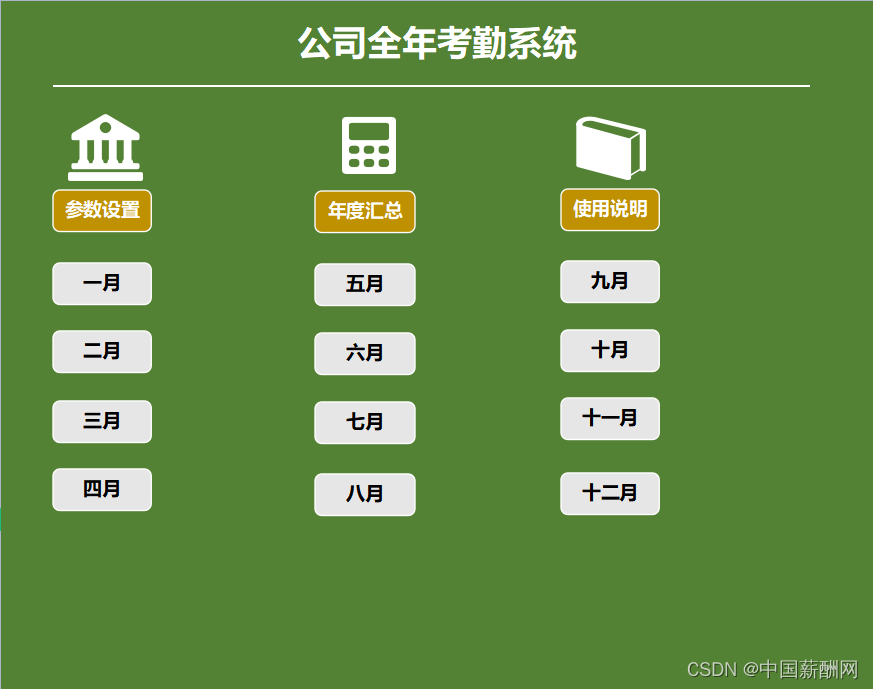 公司全年考勤系统

参数设置

一月

二月

三月

四月

年度汇总

五月

六月

七月

八月

使用说明

九月

十月

十一月

十二月

CSDN @中国薪酬网